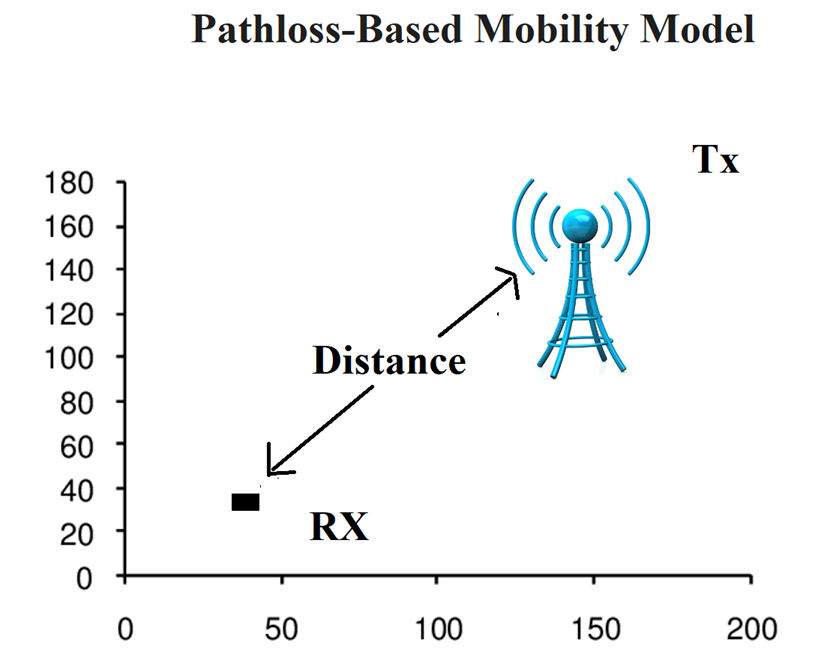 Pathloss-Based Mobility Model

Tx

180
160
140
120
100
80
60
40
20
0

Distance

RX

0
50
100
150
200